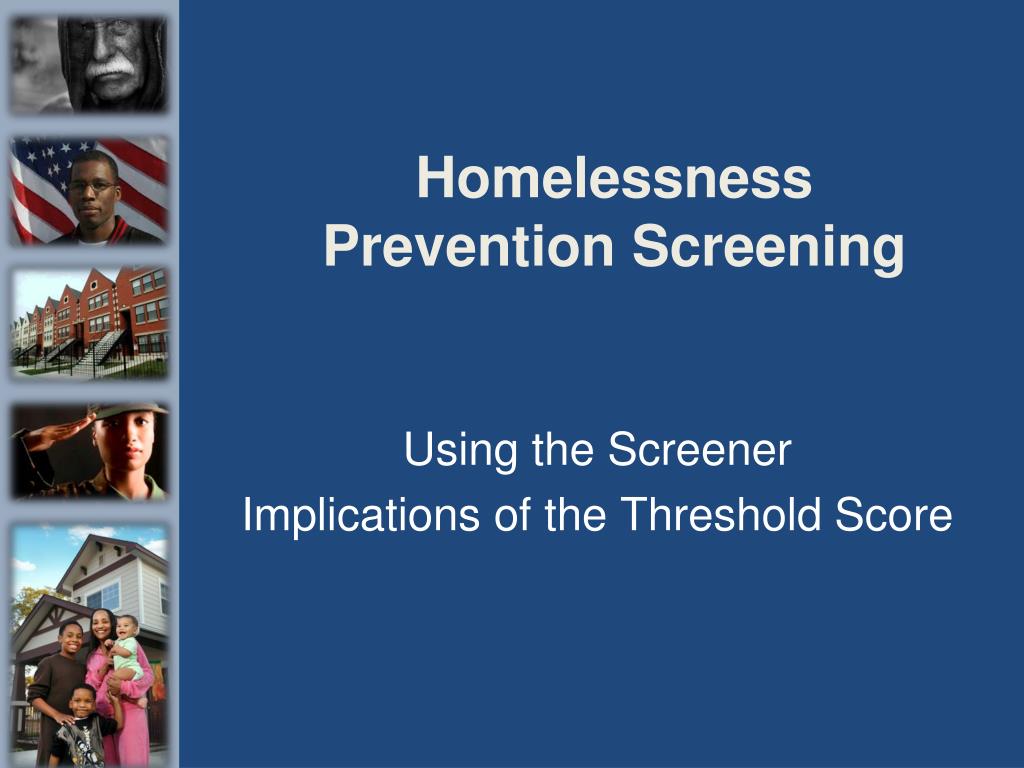 Homelessness Prevention Screening

Using the Screener
Implications of the Threshold Score